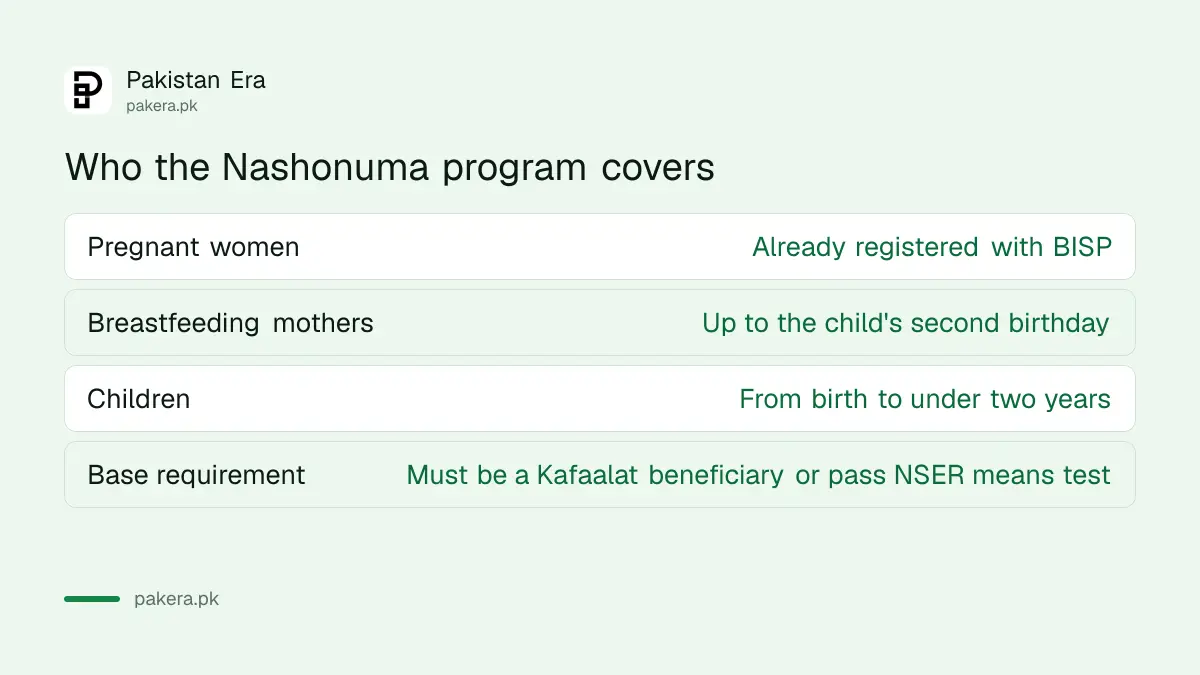 Pakistan Era
pakera.pk

Who the Nashonuma program covers

Pregnant women
Already registered with BISP

Breastfeeding mothers
Up to the child's second birthday

Children
From birth to under two years

Base requirement
Must be a Kafaalat beneficiary or pass NSER means test

pakera.pk